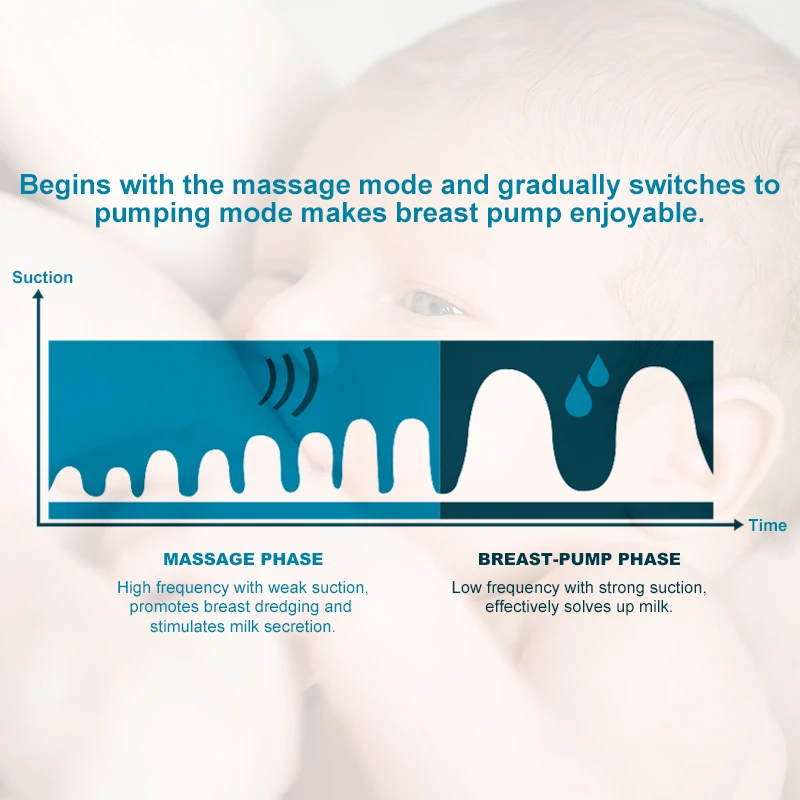 Begins with the massage mode and gradually switches to pumping mode makes breast pump enjoyable.

Suction

Time

MASSAGE PHASE

High frequency with weak suction, promotes breast dredging and stimulates milk secretion.

BREAST-PUMP PHASE

Low frequency with strong suction, effectively solves up milk.